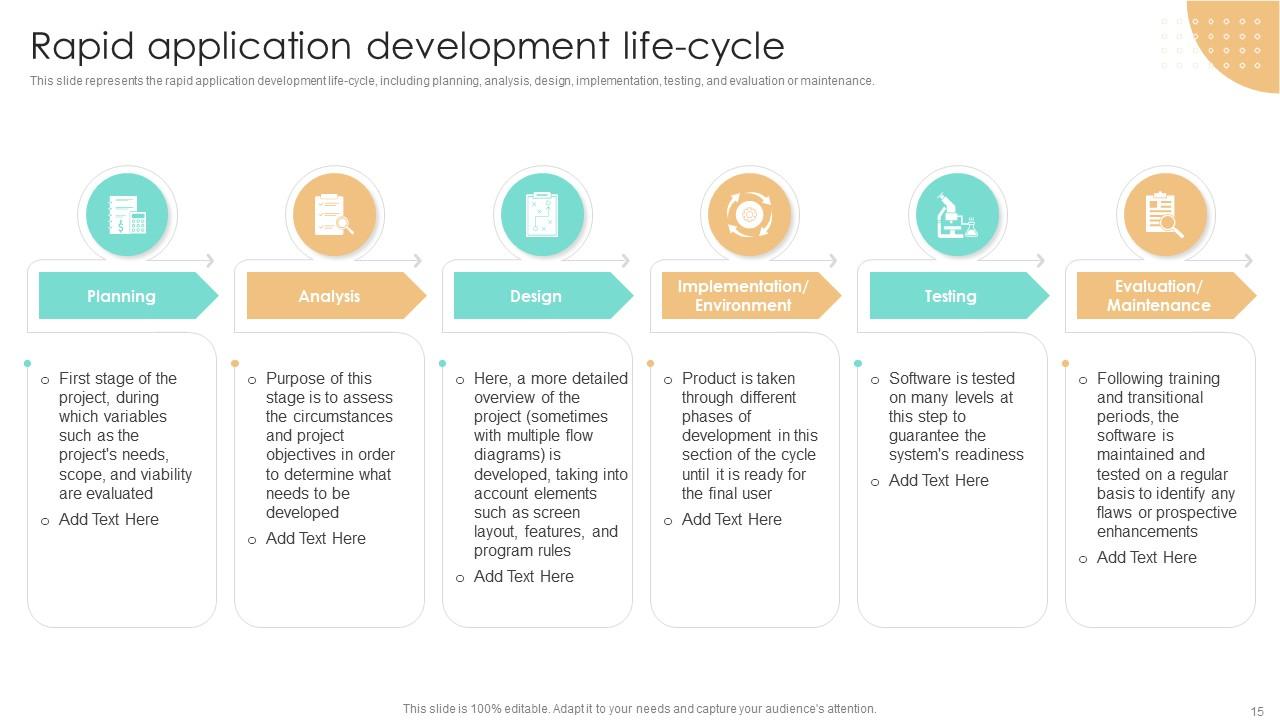 Rapid application development life-cycle

This slide represents the rapid application development life-cycle, including planning, analysis, design, implementation, testing, and evaluation or maintenance.

Planning

o First stage of the project, during which variables such as the project's needs, scope, and viability are evaluated

o Add Text Here

Analysis

o Purpose of this stage is to assess the circumstances and project objectives in order to determine what needs to be developed

o Add Text Here

Design

o Here, a more detailed overview of the project (sometimes with multiple flow diagrams) is developed, taking into account elements such as screen layout, features, and program rules

o Add Text Here

Implementation/ Environment

o Product is taken through different phases of development in this section of the cycle until it is ready for the final user

o Add Text Here

Testing

o Software is tested on many levels at this step to guarantee the system's readiness

o Add Text Here

Evaluation/ Maintenance

o Following training and transitional periods, the software is maintained and tested on a regular basis to identify any flaws or prospective enhancements

o Add Text Here

This slide is 100% editable. Adapt it to your needs and capture your audience's attention.

15